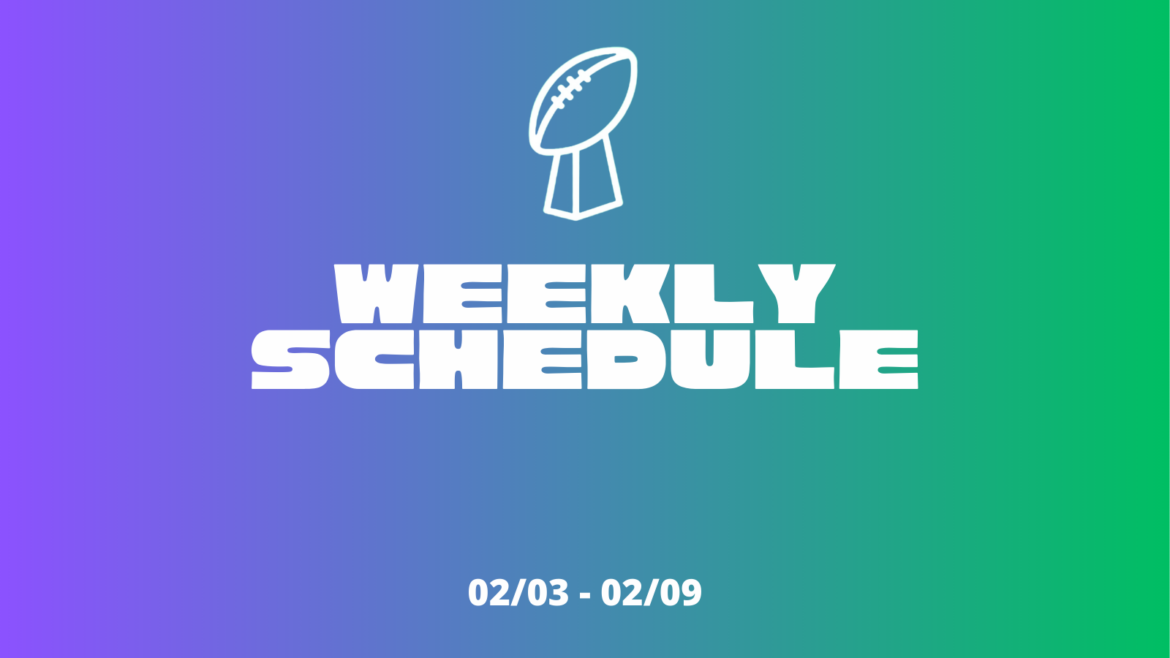 WEEKLY SCHEDULE

02/03 - 02/09